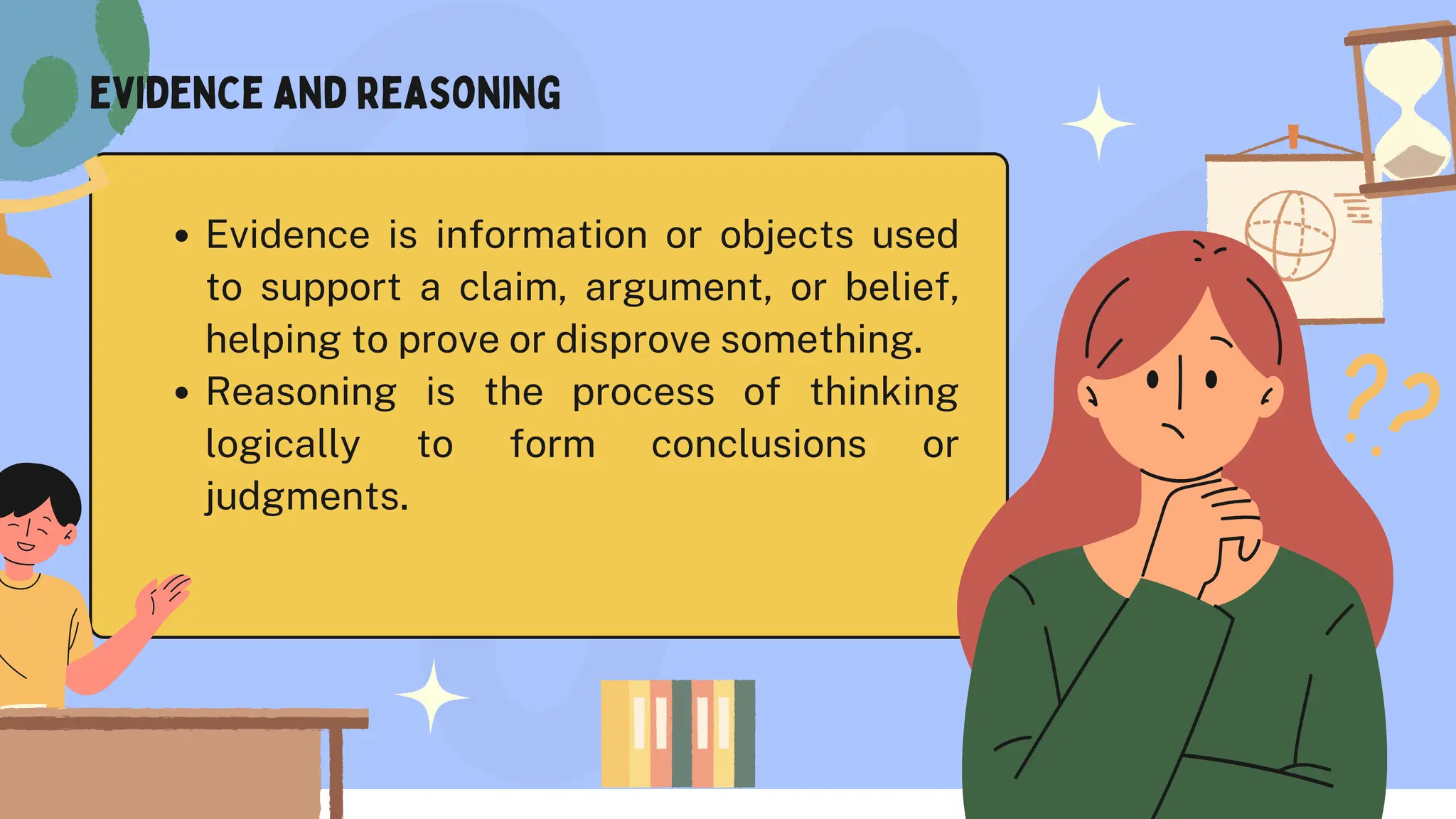 EVIDENCE AND REASONING

• Evidence is information or objects used to support a claim, argument, or belief, helping to prove or disprove something.
• Reasoning is the process of thinking logically to form conclusions or judgments.